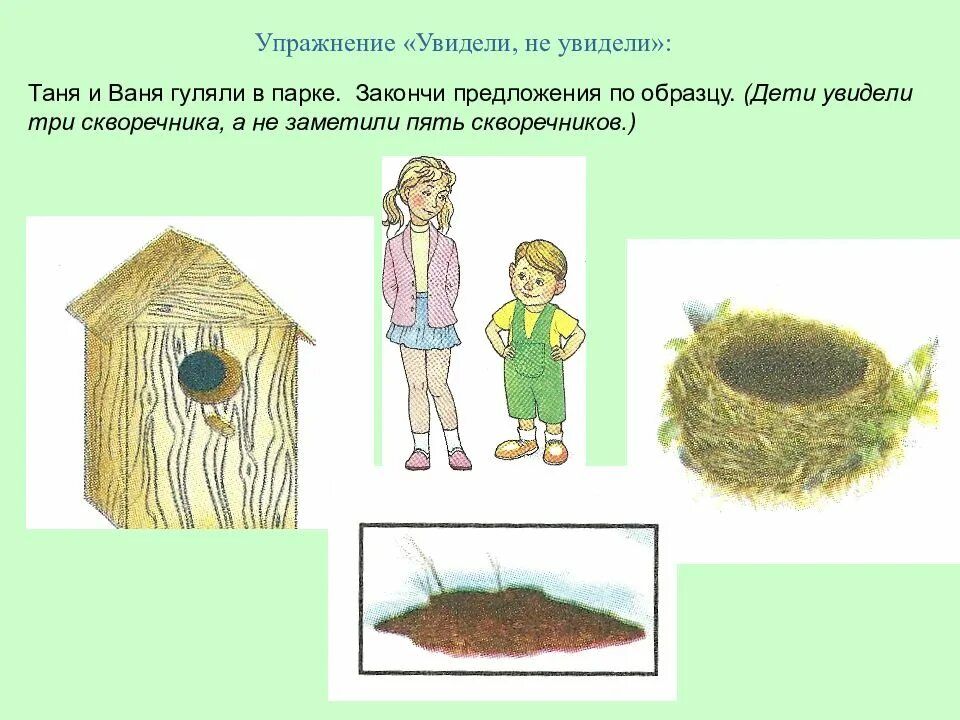 Упражнение «Увидели, не увидели»:

Таня и Ваня гуляли в парке. Закончи предложения по образцу. (Дети увидели три скворечника, а не заметили пять скворечников.)